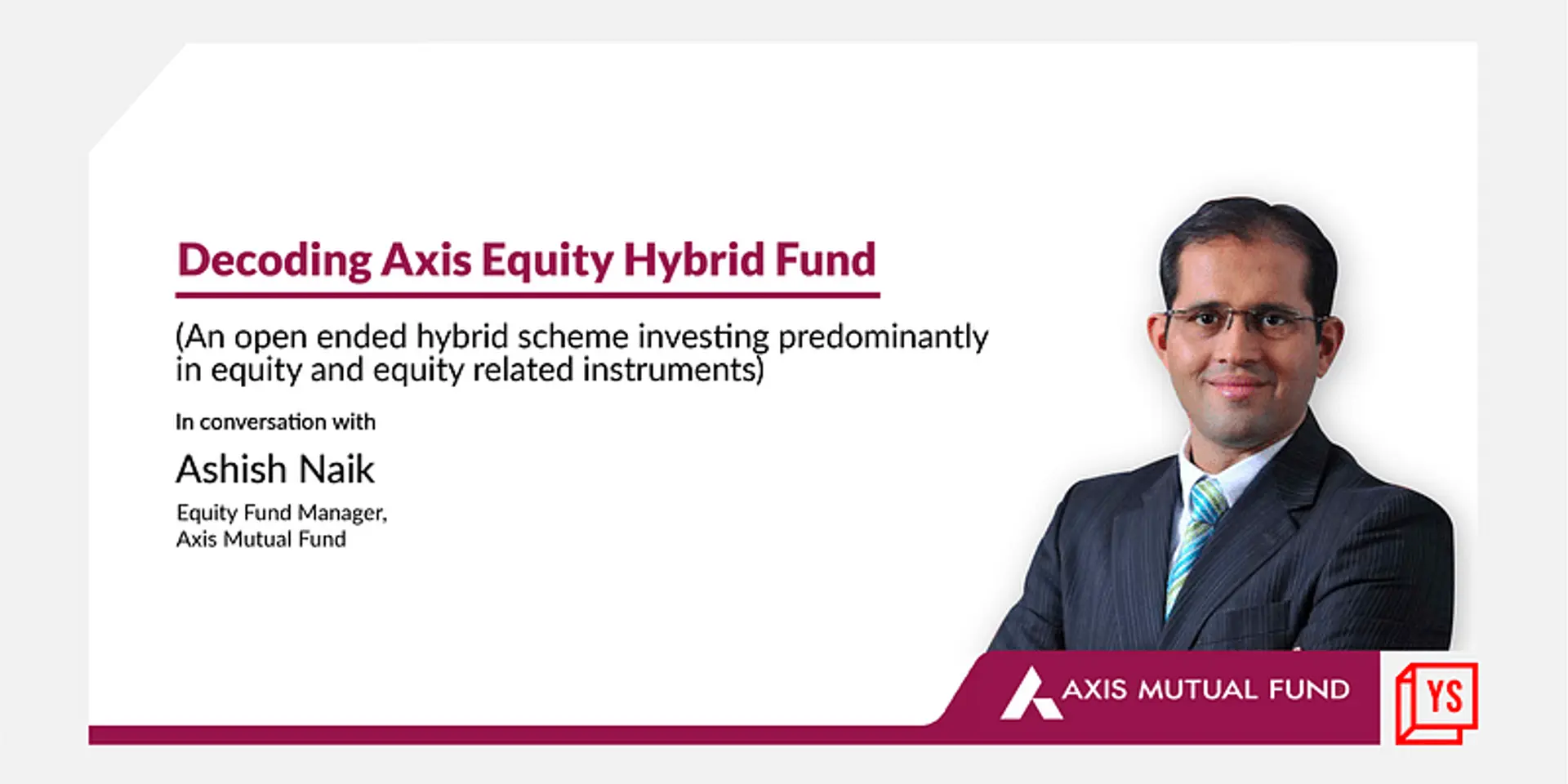 Decoding Axis Equity Hybrid Fund

(An open ended hybrid scheme investing predominantly in equity and equity related instruments)

In conversation with

Ashish Naik

Equity Fund Manager, Axis Mutual Fund

AXIS MUTUAL FUND

YS